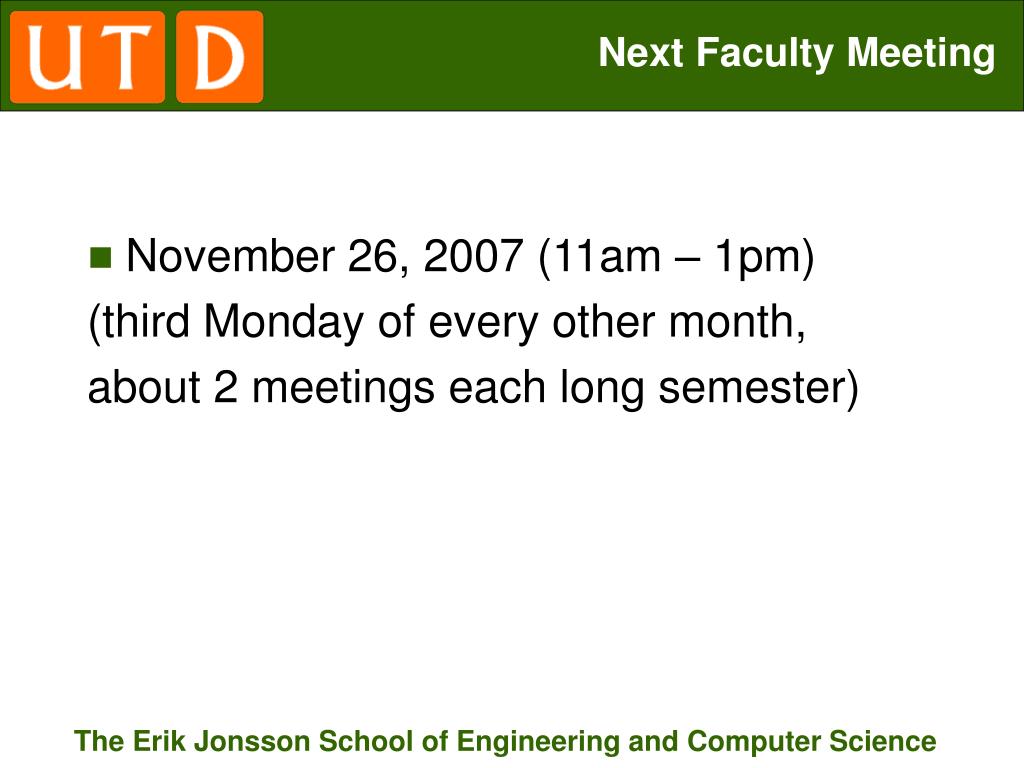 UTD

Next Faculty Meeting

November 26, 2007 (11am – 1pm) (third Monday of every other month, about 2 meetings each long semester)

The Erik Jonsson School of Engineering and Computer Science